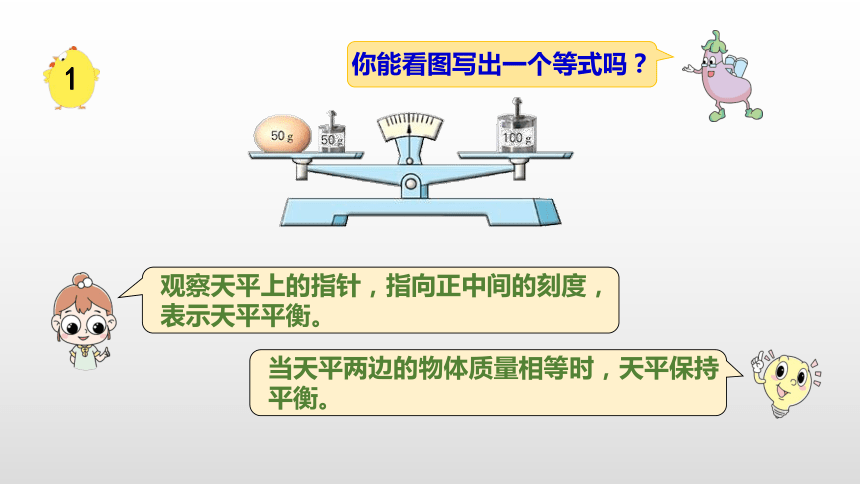 1

你能看图写出一个等式吗？

50 g

50 g

100 g

观察天平上的指针，指向正中间的刻度，表示天平平衡。

当天平两边的物体质量相等时，天平保持平衡。